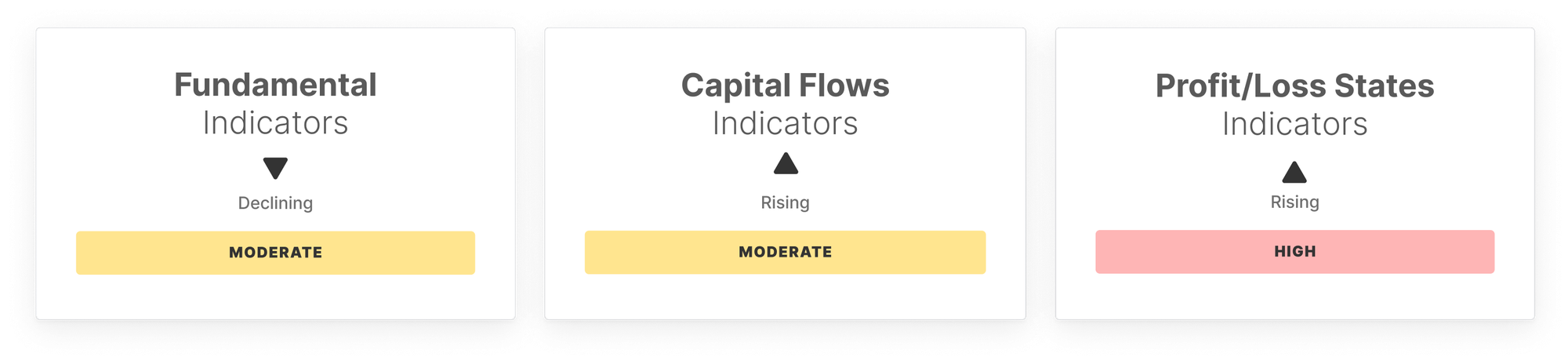 Fundamental
Indicators
Declining
MODERATE

Capital Flows
Indicators
Rising
MODERATE

Profit/Loss States
Indicators
Rising
HIGH